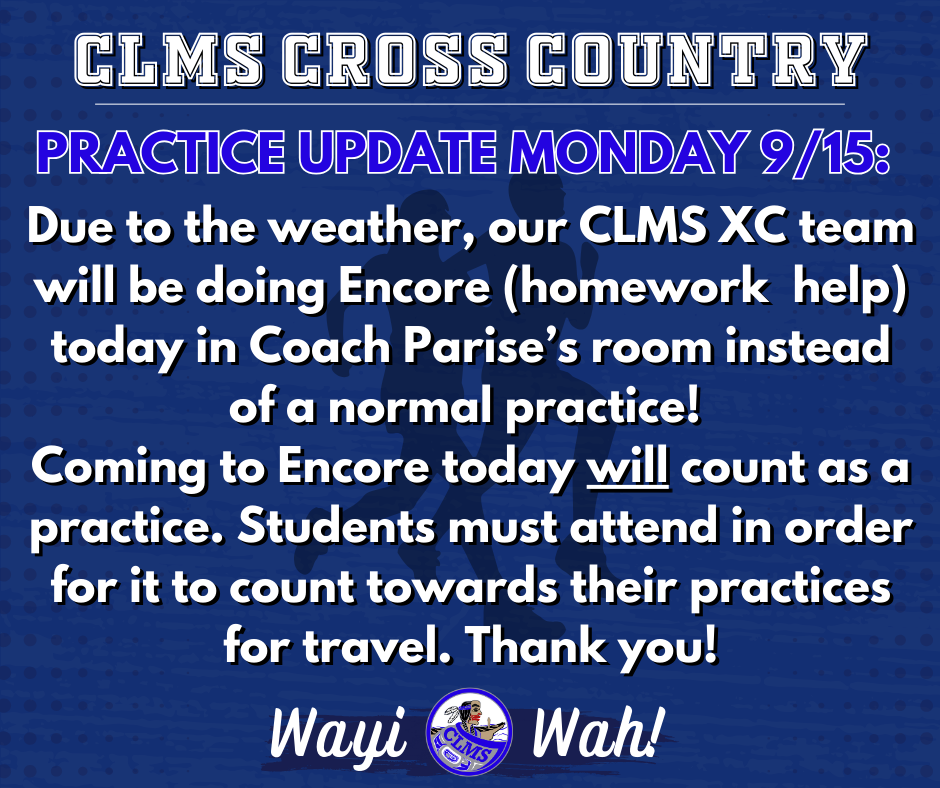 CLMS CROSS COUNTRY

PRACTICE UPDATE MONDAY 9/15:

Due to the weather, our CLMS XC team will be doing Encore (homework help) today in Coach Parise's room instead of a normal practice!

Coming to Encore today will count as a practice. Students must attend in order for it to count towards their practices for travel. Thank you!

Wayi CLMS Wah!